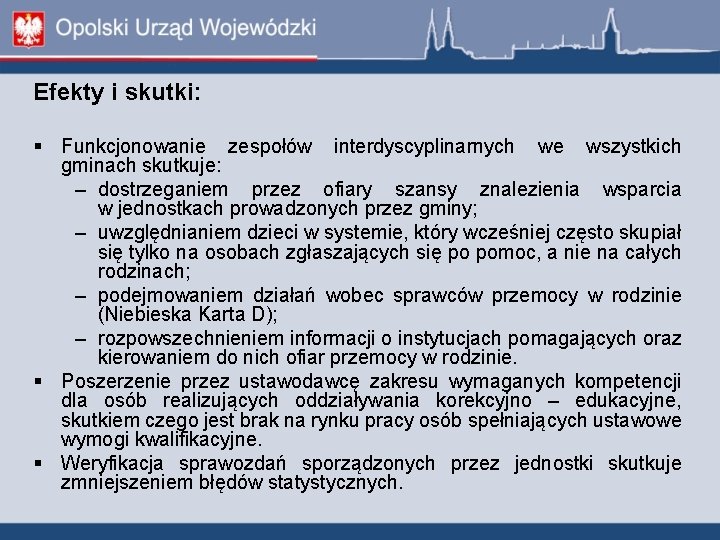 Opolski Urząd Wojewódzki

Efekty i skutki:

▪ Funkcjonowanie zespołów interdyscyplinarnych we wszystkich gminach skutkuje:
– dostrzeganiem przez ofiary szansy znalezienia wsparcia w jednostkach prowadzonych przez gminy;
– uwzględnianiem dzieci w systemie, który wcześniej często skupiał się tylko na osobach zgłaszających się po pomoc, a nie na całych rodzinach;
– podejmowaniem działań wobec sprawców przemocy w rodzinie (Niebieska Karta D);
– rozpowszechnieniem informacji o instytucjach pomagających oraz kierowaniem do nich ofiar przemocy w rodzinie.
▪ Poszerzenie przez ustawodawcę zakresu wymaganych kompetencji dla osób realizujących oddziaływania korekcyjno – edukacyjne, skutkiem czego jest brak na rynku pracy osób spełniających ustawowe wymogi kwalifikacyjne.
▪ Weryfikacja sprawozdań sporządzonych przez jednostki skutkuje zmniejszeniem błędów statystycznych.